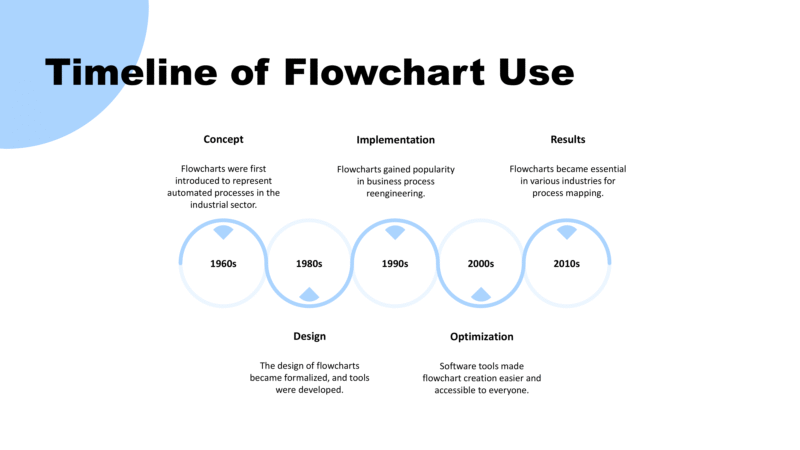 Timeline of Flowchart Use

Concept

Flowcharts were first introduced to represent automated processes in the industrial sector.

Implementation

Flowcharts gained popularity in business process reengineering.

Results

Flowcharts became essential in various industries for process mapping.

1960s

1980s

1990s

2000s

2010s

Design

The design of flowcharts became formalized, and tools were developed.

Optimization

Software tools made flowchart creation easier and accessible to everyone.